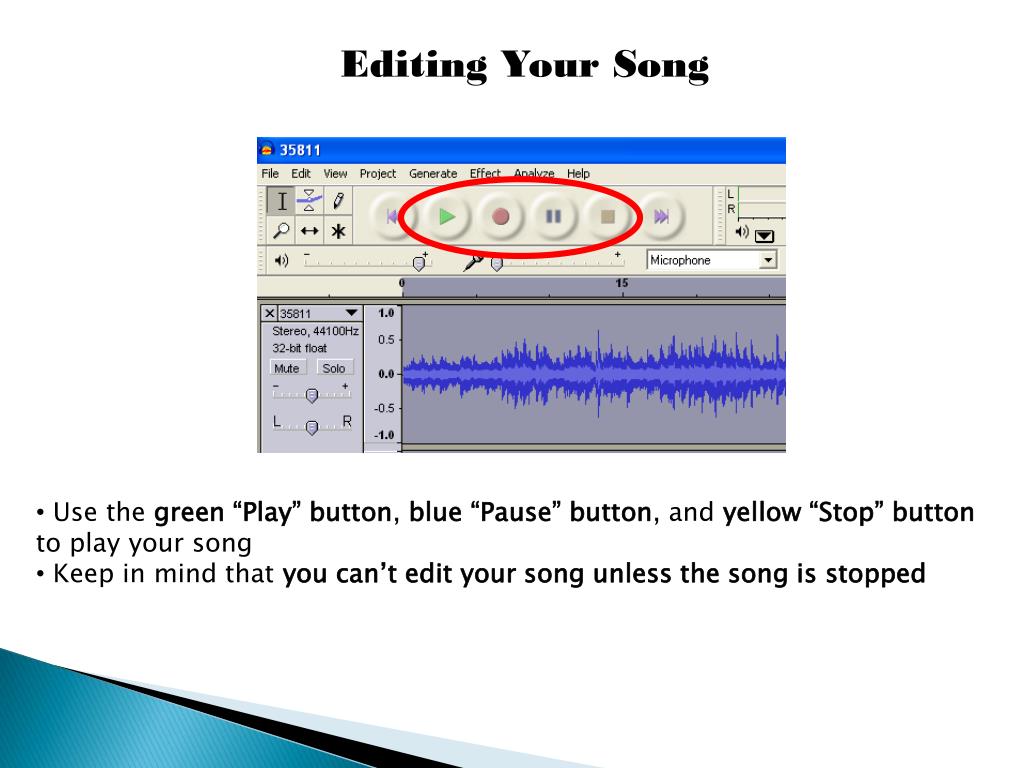 Editing Your Song

35811

File Edit View Project Generate Effect Analyze Help

L
R

Microphone

0 15

35811
Stereo, 44100Hz
32-bit float
Mute Solo
L R

1.0
0.5
0.0
-0.5
-1.0

• Use the green “Play” button, blue “Pause” button, and yellow “Stop” button to play your song
• Keep in mind that you can’t edit your song unless the song is stopped